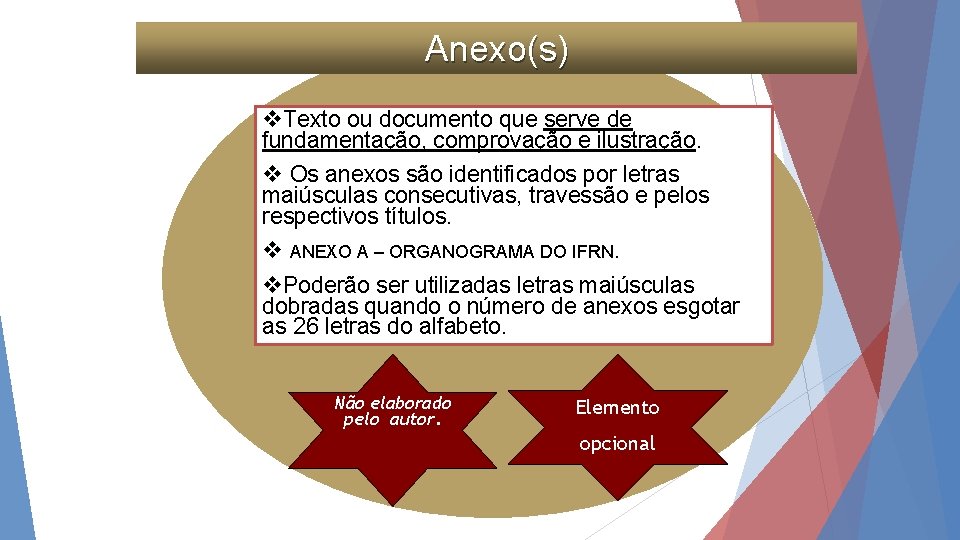 Anexo(s)

❖Texto ou documento que serve de fundamentação, comprovação e ilustração.

❖ Os anexos são identificados por letras maiúsculas consecutivas, travessão e pelos respectivos títulos.

❖ ANEXO A – ORGANOGRAMA DO IFRN.

❖Poderão ser utilizadas letras maiúsculas dobradas quando o número de anexos esgotar as 26 letras do alfabeto.

Não elaborado pelo autor.

Elemento opcional